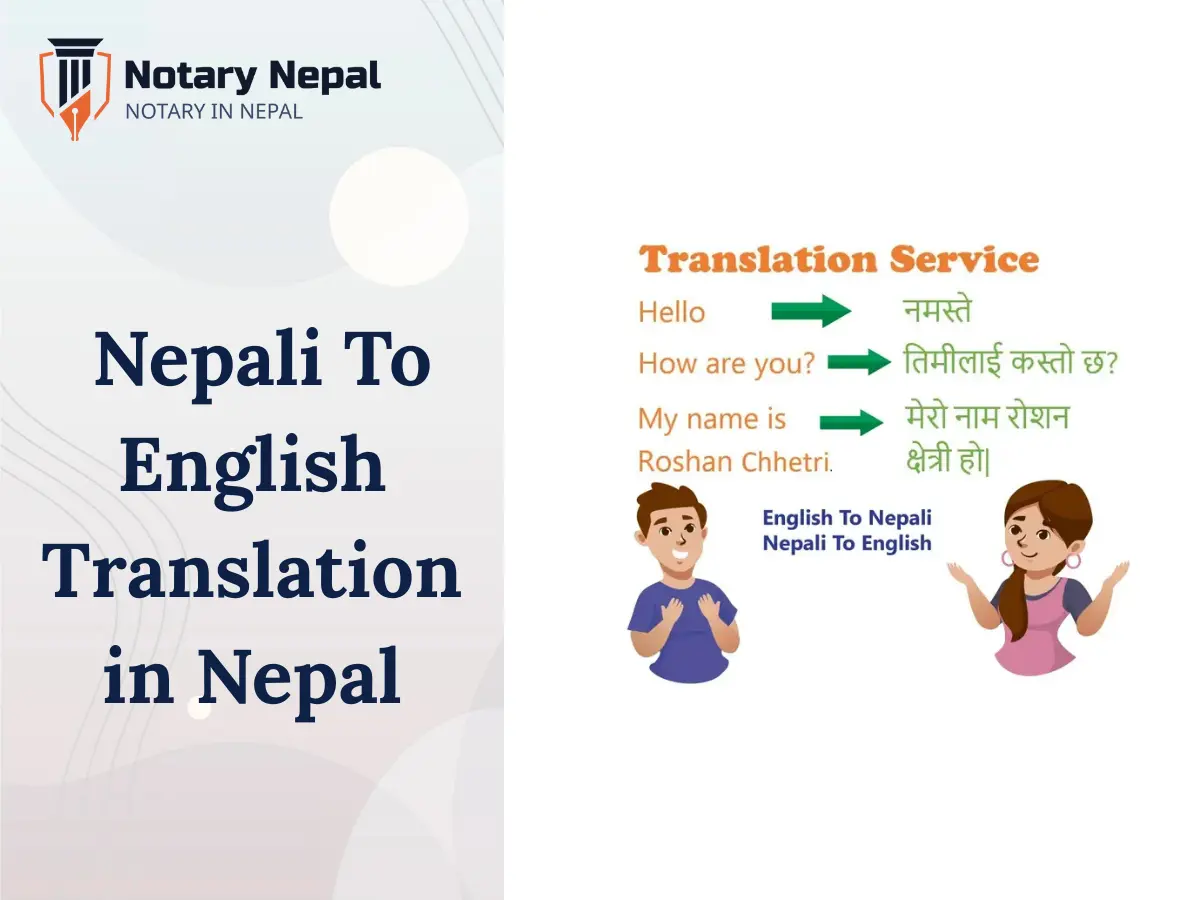 Notary Nepal
NOTARY IN NEPAL

Nepali To English Translation in Nepal

Translation Service

Hello नमस्ते

How are you? तिमीलाई कस्तो छ?

My name is Roshan Chhetri. मेरो नाम रोशन क्षेत्री हो|

English To Nepali
Nepali To English